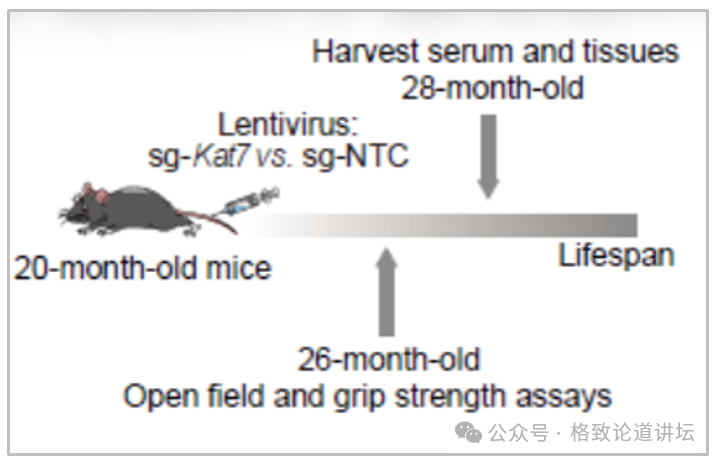 Harvest serum and tissues
28-month-old

Lentivirus:
sg-Kat7 vs. sg-NTC

20-month-old mice

Lifespan

26-month-old
Open field and grip strength assays

公众号 · 格致论道讲坛